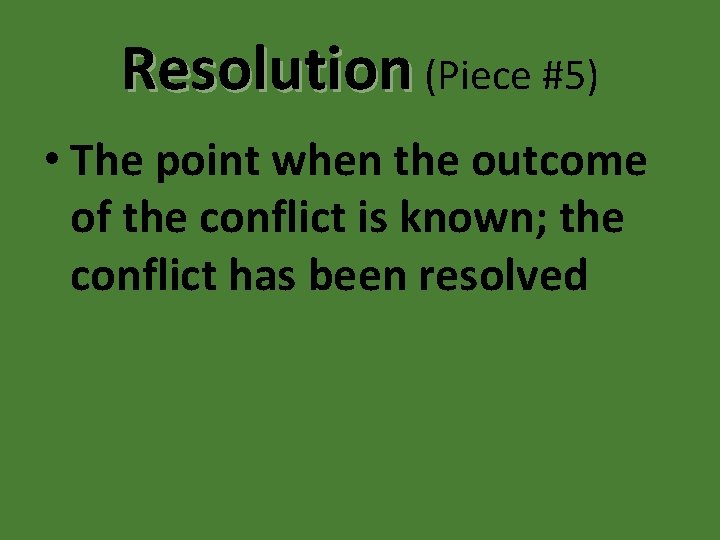 Resolution (Piece #5)

• The point when the outcome of the conflict is known; the conflict has been resolved